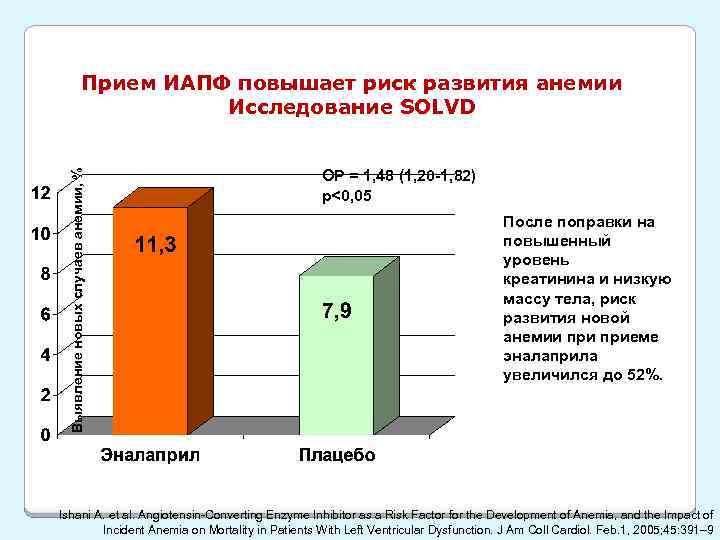 Прием ИАПФ повышает риск развития анемии
Исследование SOLVD

Выявление новых случаев анемии, %

12
10
8
6
4
2
0

ОР = 1,48 (1,20-1,82)
p<0,05

11,3

7,9

Эналаприл

Плацебо

После поправки на повышенный уровень креатинина и низкую массу тела, риск развития новой анемии при приеме эналаприла увеличился до 52%.

Ishani A. et al. Angiotensin-Converting Enzyme Inhibitor as a Risk Factor for the Development of Anemia, and the Impact of Incident Anemia on Mortality in Patients With Left Ventricular Dysfunction. J Am Coll Cardiol. Feb.1, 2005;45:391–9